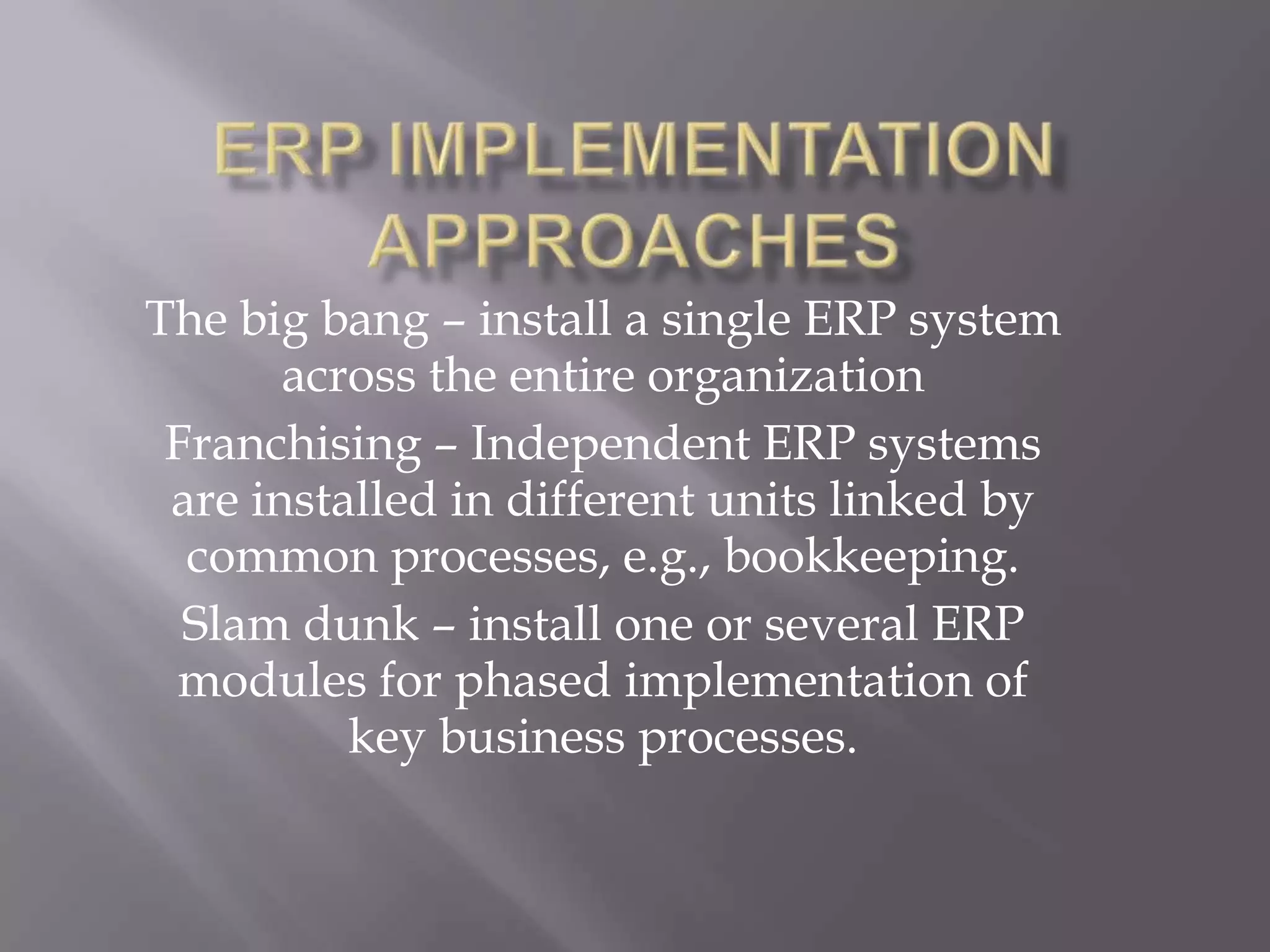 ERP IMPLEMENTATION APPROACHES

The big bang – install a single ERP system across the entire organization

Franchising – Independent ERP systems are installed in different units linked by common processes, e.g., bookkeeping.

Slam dunk – install one or several ERP modules for phased implementation of key business processes.